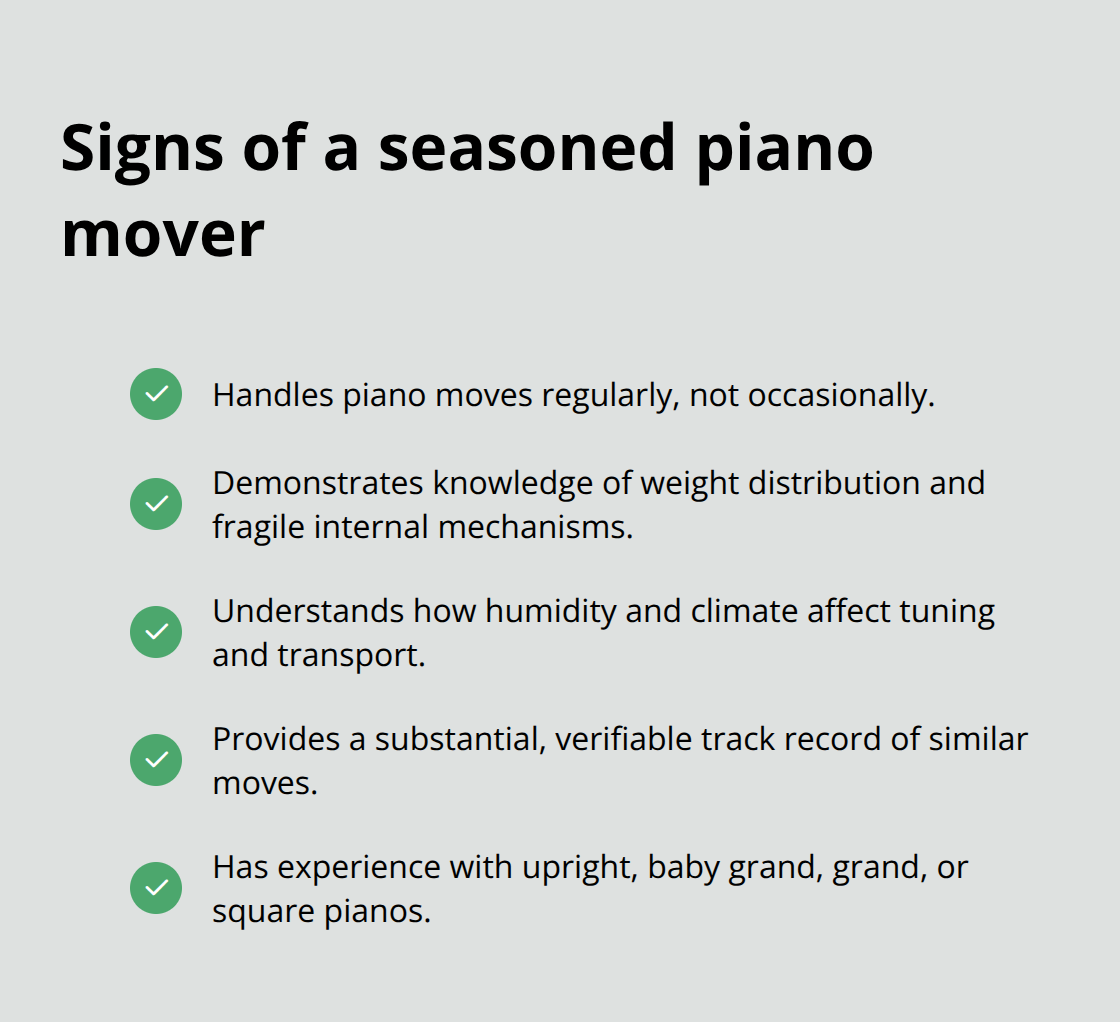 Signs of a seasoned piano mover

Handles piano moves regularly, not occasionally.

Demonstrates knowledge of weight distribution and fragile internal mechanisms.

Understands how humidity and climate affect tuning and transport.

Provides a substantial, verifiable track record of similar moves.

Has experience with upright, baby grand, grand, or square pianos.